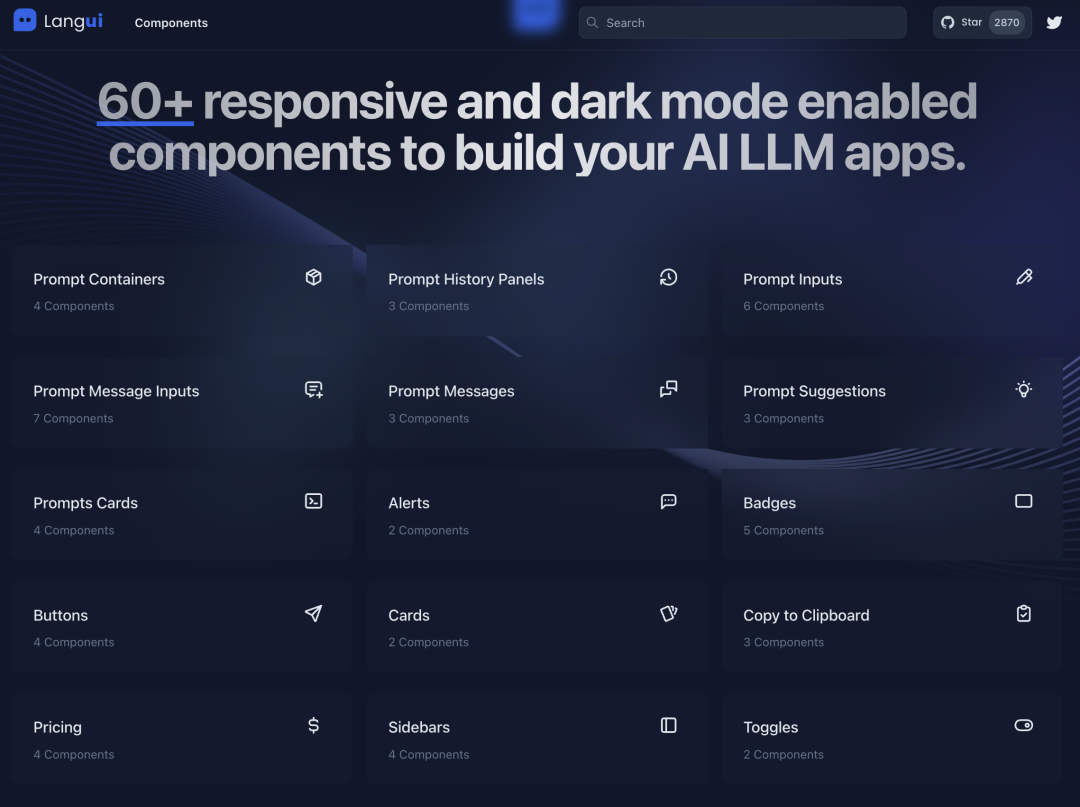 Langui Components

Search

Star 2870

60+ responsive and dark mode enabled components to build your AI LLM apps.

Prompt Containers
4 Components

Prompt History Panels
3 Components

Prompt Inputs
6 Components

Prompt Message Inputs
7 Components

Prompt Messages
3 Components

Prompt Suggestions
3 Components

Prompts Cards
4 Components

Alerts
2 Components

Badges
5 Components

Buttons
4 Components

Cards
2 Components

Copy to Clipboard
3 Components

Pricing
4 Components

Sidebars
4 Components

Toggles
2 Components